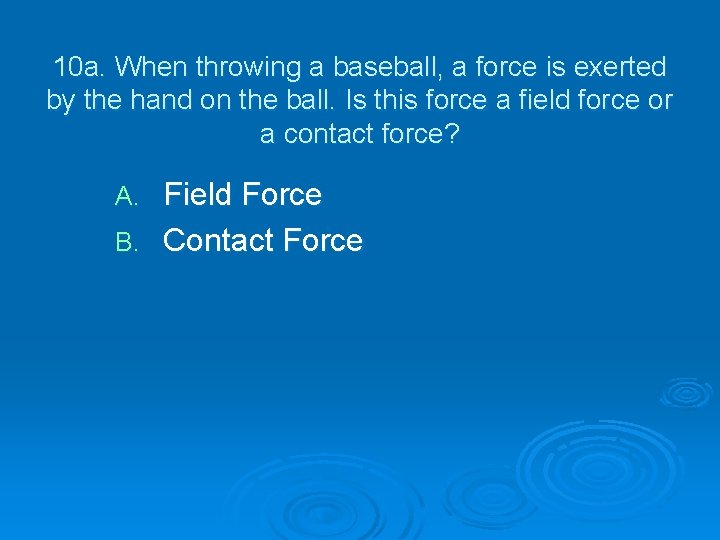 10a. When throwing a baseball, a force is exerted by the hand on the ball. Is this force a field force or a contact force?

A. Field Force
B. Contact Force